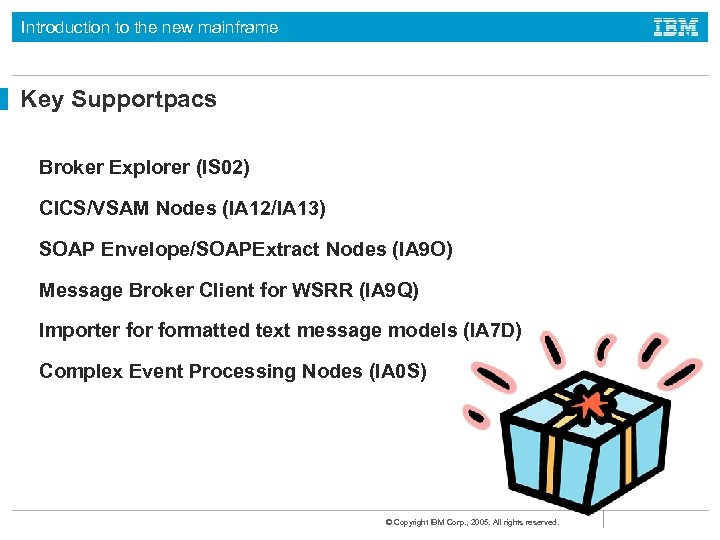 Introduction to the new mainframe

IBM

Key Supportpacs

Broker Explorer (IS02)

CICS/VSAM Nodes (IA12/IA13)

SOAP Envelope/SOAPExtract Nodes (IA9O)

Message Broker Client for WSRR (IA9Q)

Importer for formatted text message models (IA7D)

Complex Event Processing Nodes (IA0S)

© Copyright IBM Corp., 2005. All rights reserved.